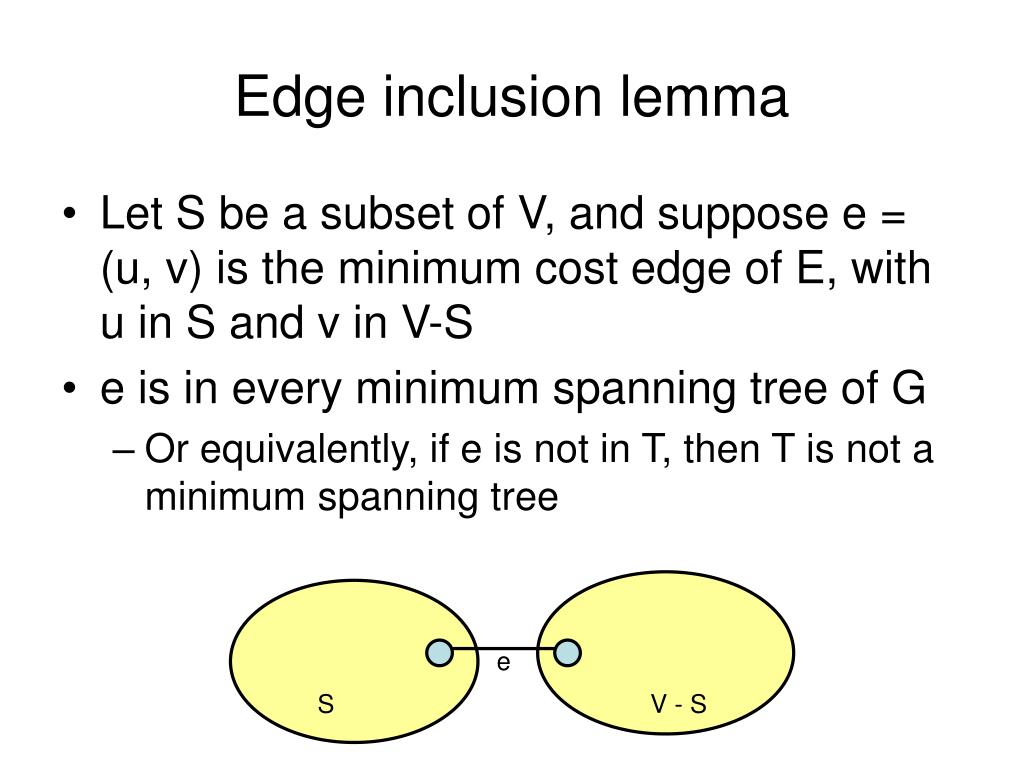 Edge inclusion lemma

• Let S be a subset of V, and suppose e = (u, v) is the minimum cost edge of E, with u in S and v in V-S
• e is in every minimum spanning tree of G
– Or equivalently, if e is not in T, then T is not a minimum spanning tree

e
S
V - S